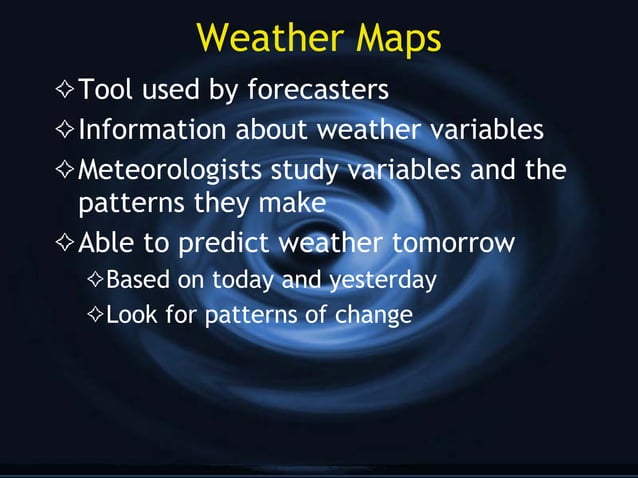 Weather Maps

✧ Tool used by forecasters
✧ Information about weather variables
✧ Meteorologists study variables and the patterns they make
✧ Able to predict weather tomorrow
✧ Based on today and yesterday
✧ Look for patterns of change